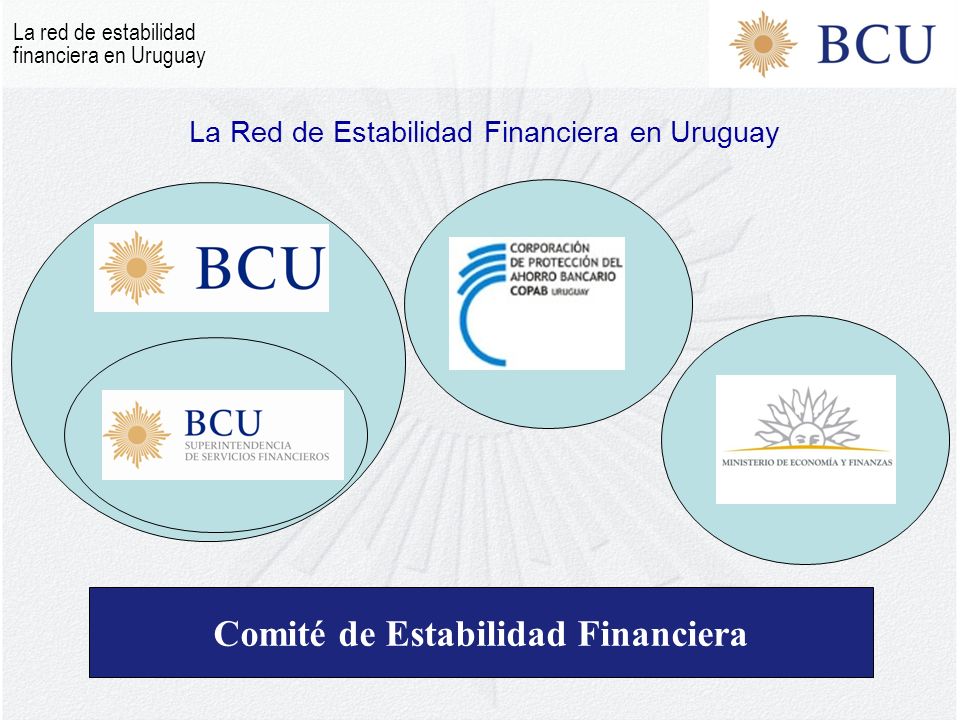 La red de estabilidad financiera en Uruguay

BCU

La Red de Estabilidad Financiera en Uruguay

BCU

BCU
SUPERINTENDENCIA DE SERVICIOS FINANCIEROS

CORPORACIÓN DE PROTECCIÓN DEL AHORRO BANCARIO
COPAB URUGUAY

MINISTERIO DE ECONOMÍA Y FINANZAS

Comité de Estabilidad Financiera